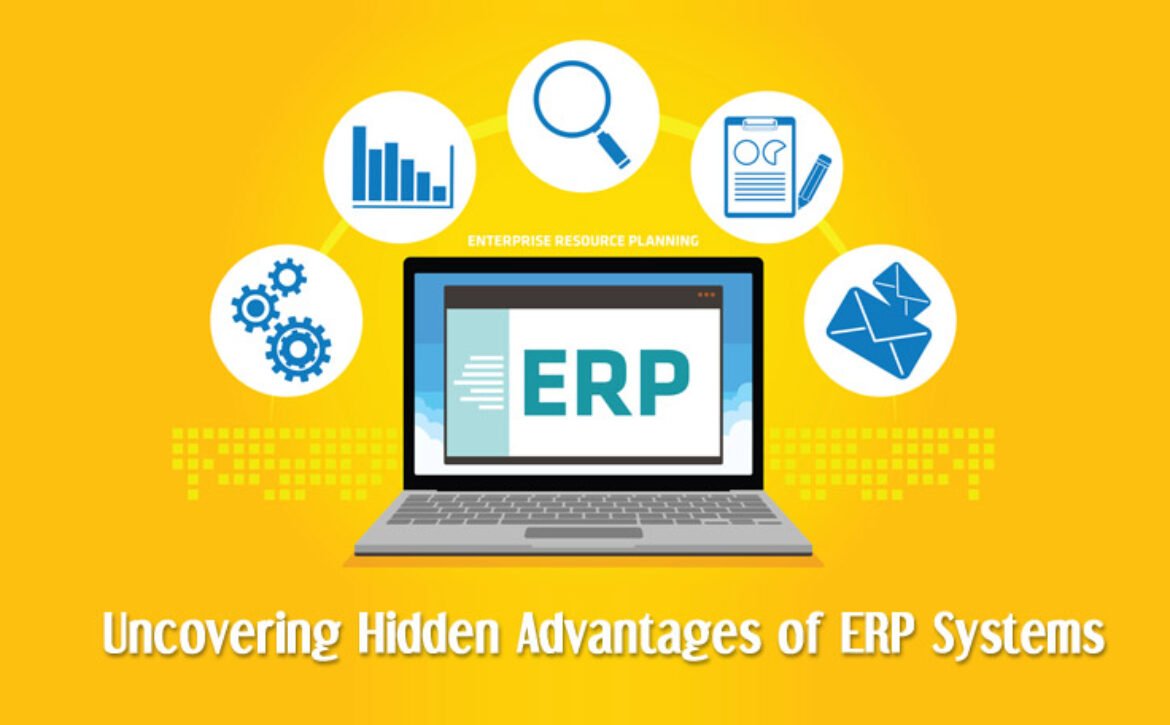 ENTERPRISE RESOURCE PLANNING

ERP

Uncovering Hidden Advantages of ERP Systems